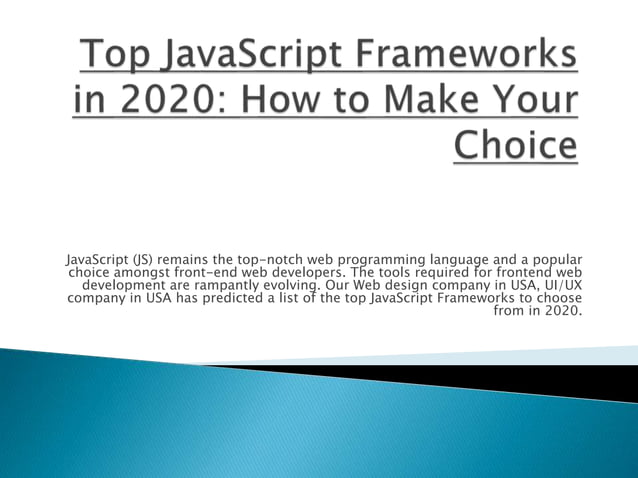 Top JavaScript Frameworks in 2020: How to Make Your Choice

JavaScript (JS) remains the top-notch web programming language and a popular choice amongst front-end web developers. The tools required for frontend web development are rampantly evolving. Our Web design company in USA, UI/UX company in USA has predicted a list of the top JavaScript Frameworks to choose from in 2020.